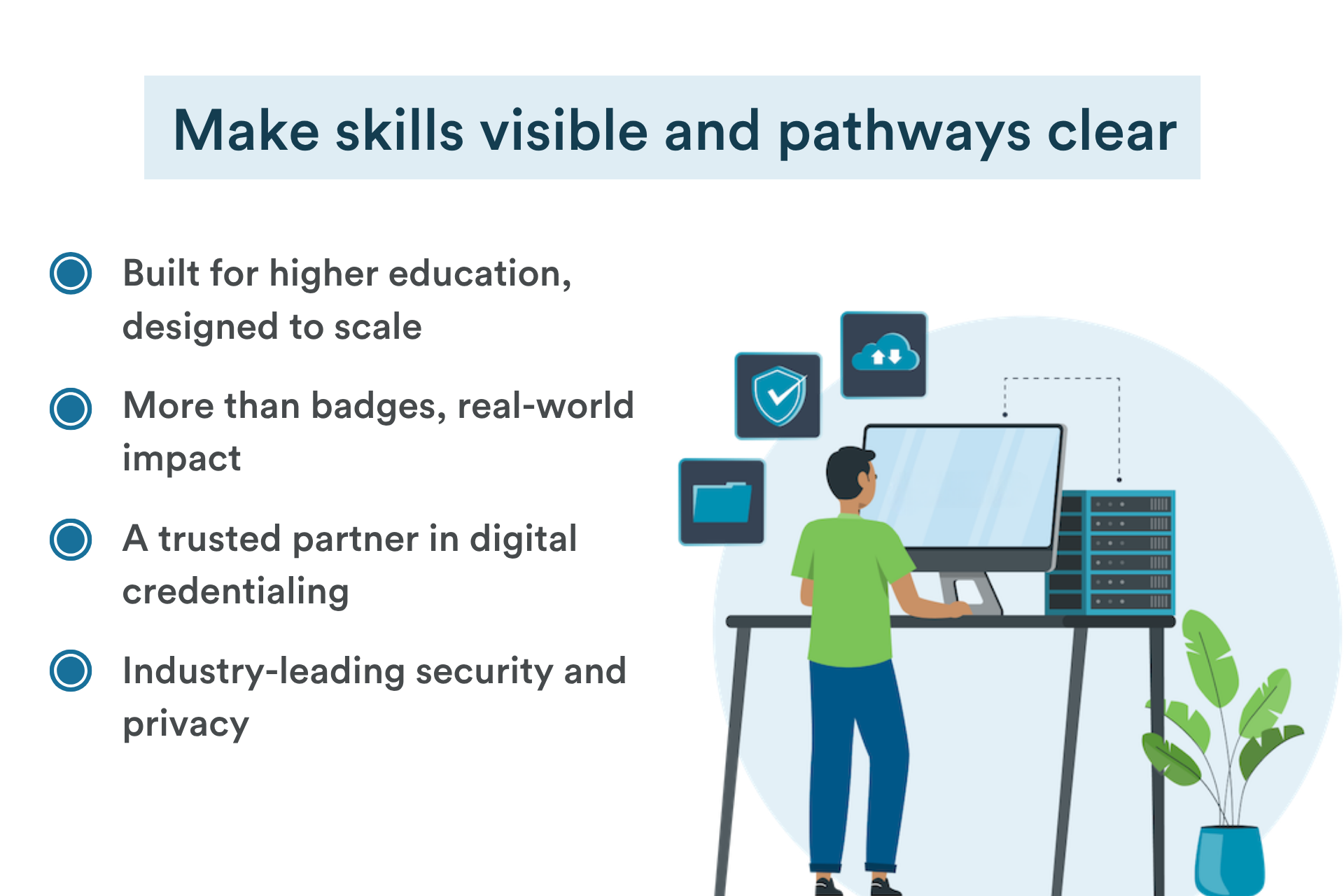 Make skills visible and pathways clear

• Built for higher education, designed to scale

• More than badges, real-world impact

• A trusted partner in digital credentialing

• Industry-leading security and privacy